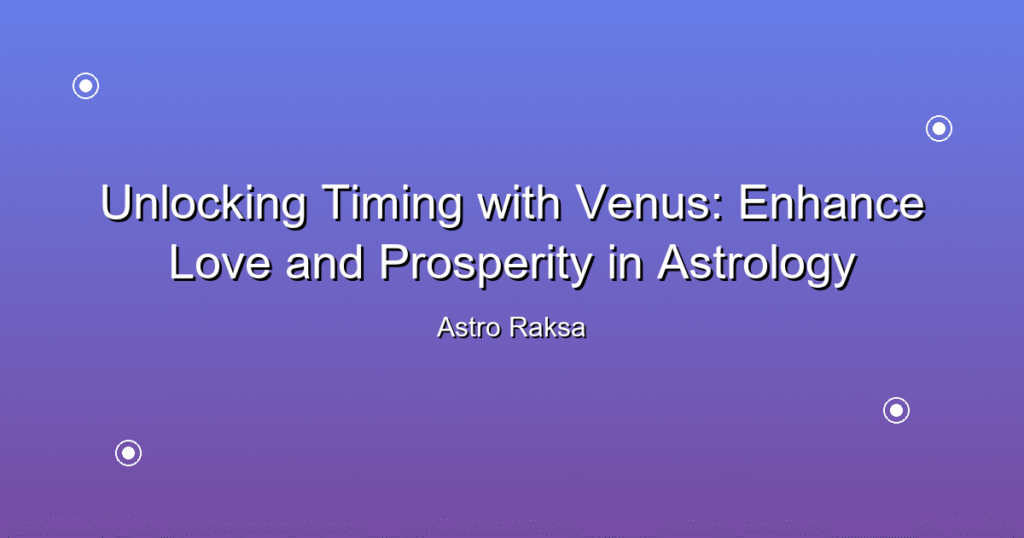 Unlocking Timing with Venus: Enhance Love and Prosperity in Astrology

Astro Raksa